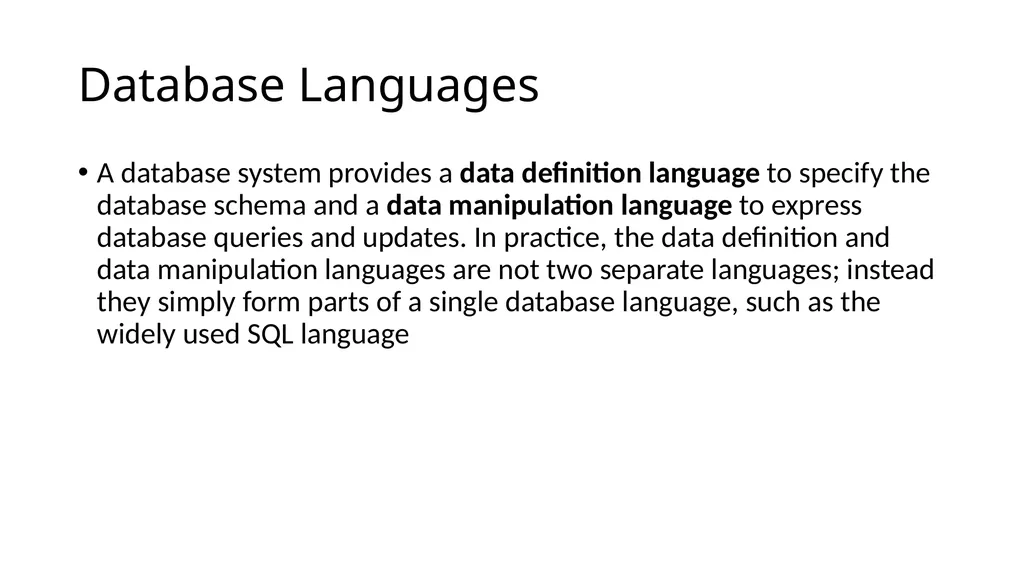 Database Languages

• A database system provides a data definition language to specify the database schema and a data manipulation language to express database queries and updates. In practice, the data definition and data manipulation languages are not two separate languages; instead they simply form parts of a single database language, such as the widely used SQL language